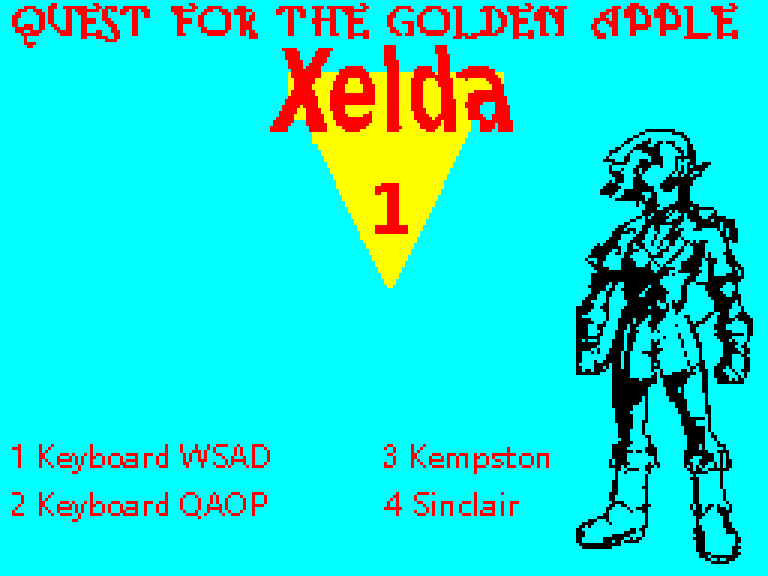 QUEST FOR THE GOLDEN APPLE

Xelda

1

1 Keyboard WSAD

2 Keyboard QAOP

3 Kempston

4 Sinclair